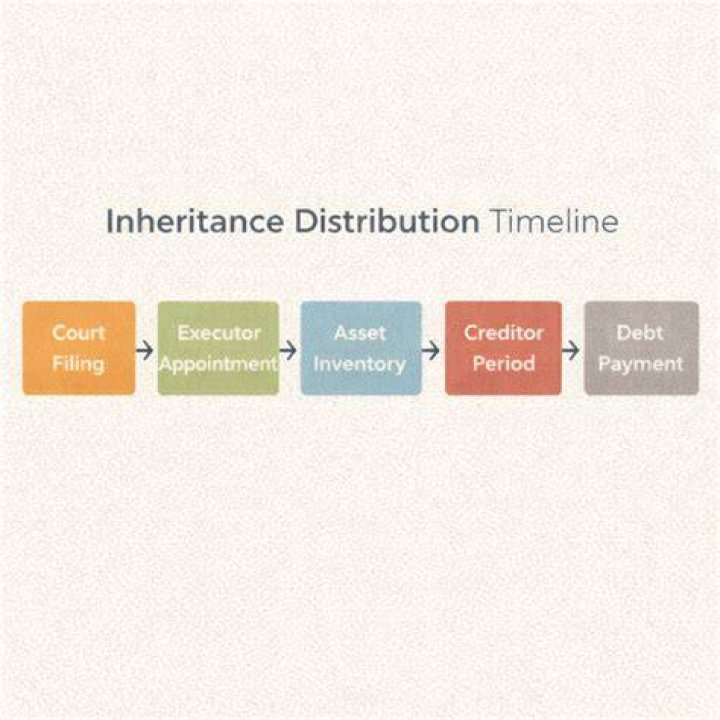 Inheritance Distribution Timeline

Court Filing → Executor Appointment → Asset Inventory → Creditor Period → Debt Payment